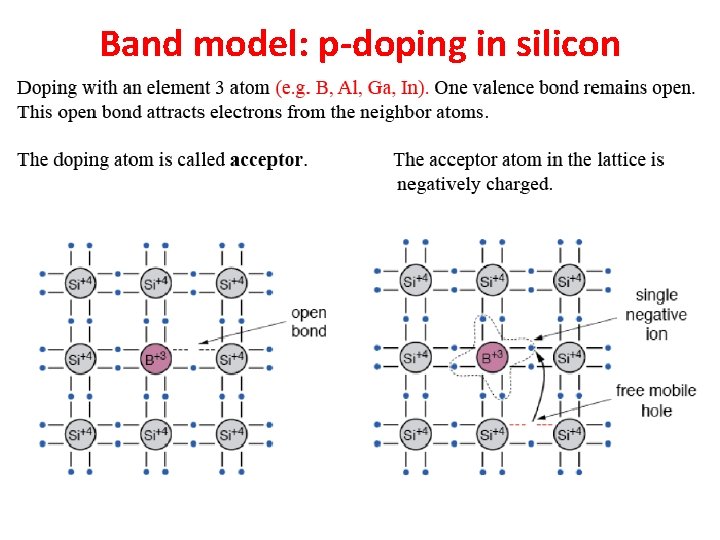 Band model: p-doping in silicon

Doping with an element 3 atom (e.g. B, Al, Ga, In). One valence bond remains open. This open bond attracts electrons from the neighbor atoms.

The doping atom is called **acceptor**.

The acceptor atom in the lattice is negatively charged.

$Si^{+4}$ $Si^{+4}$ $Si^{+4}$
$Si^{+4}$ $B^{+3}$ $Si^{+4}$
$Si^{+4}$ $Si^{+4}$ $Si^{+4}$
open bond

$Si^{+4}$ $Si^{+4}$ $Si^{+4}$
$Si^{+4}$ $B^{+3}$ $Si^{+4}$
$Si^{+4}$ $Si^{+4}$ $Si^{+4}$
single negative ion
free mobile hole